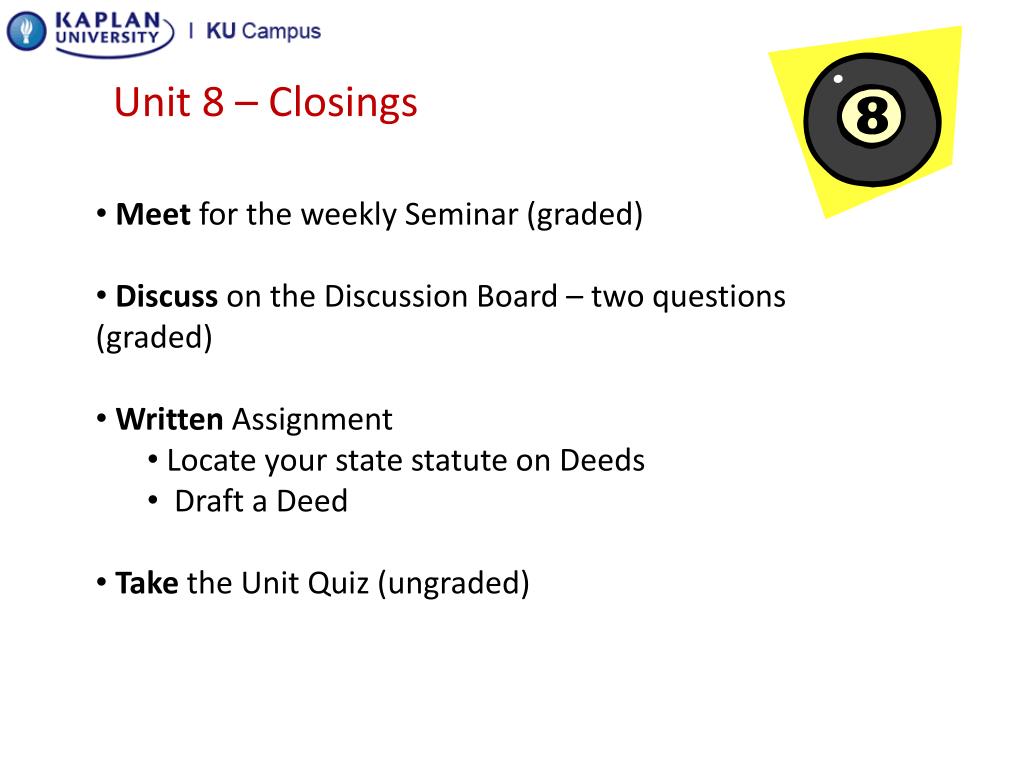 KAPLAN UNIVERSITY | KU Campus

Unit 8 – Closings

8

• Meet for the weekly Seminar (graded)

• Discuss on the Discussion Board – two questions (graded)

• Written Assignment
• Locate your state statute on Deeds
• Draft a Deed

• Take the Unit Quiz (ungraded)